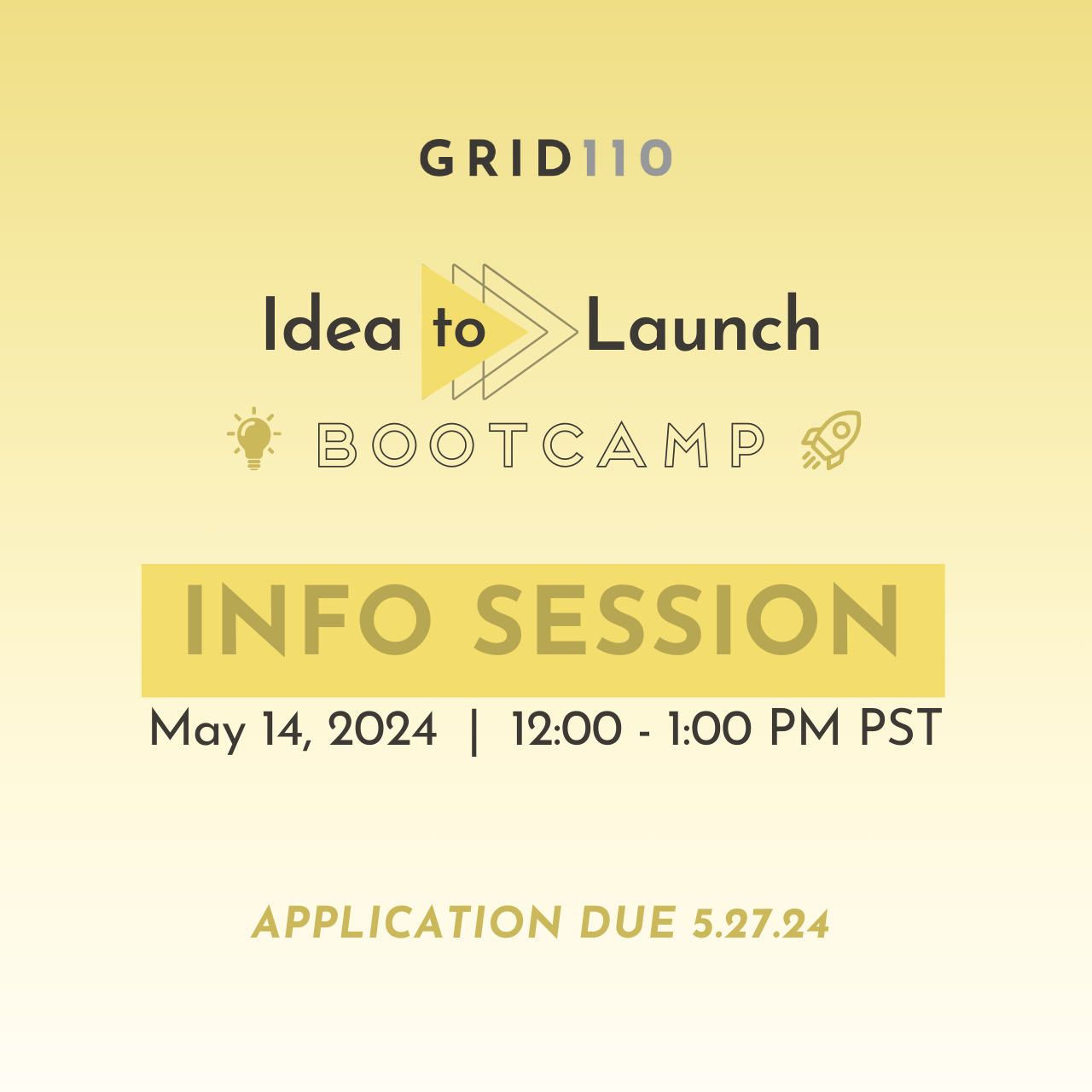 GRID110

Idea to Launch
BOOTCAMP

INFO SESSION

May 14, 2024 | 12:00 - 1:00 PM PST

APPLICATION DUE 5.27.24